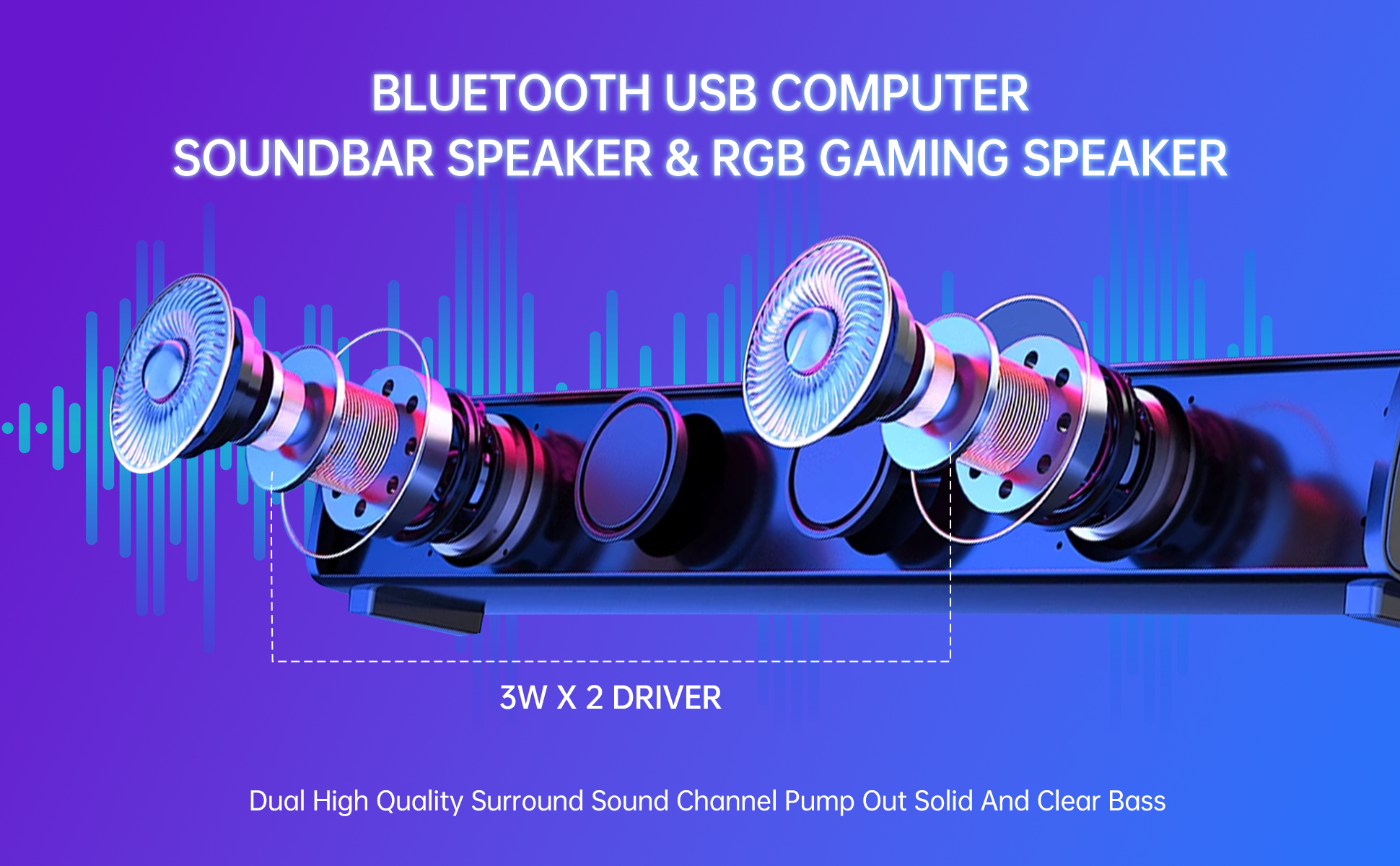 BLUETOOTH USB COMPUTER
SOUNDBAR SPEAKER & RGB GAMING SPEAKER

3W X 2 DRIVER

Dual High Quality Surround Sound Channel Pump Out Solid And Clear Bass